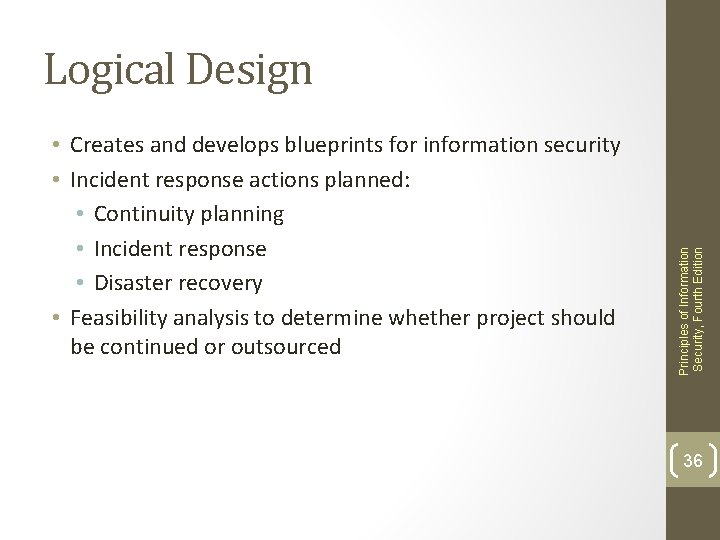 Logical Design

• Creates and develops blueprints for information security
• Incident response actions planned:
  • Continuity planning
  • Incident response
  • Disaster recovery
• Feasibility analysis to determine whether project should be continued or outsourced

Principles of Information Security, Fourth Edition

36